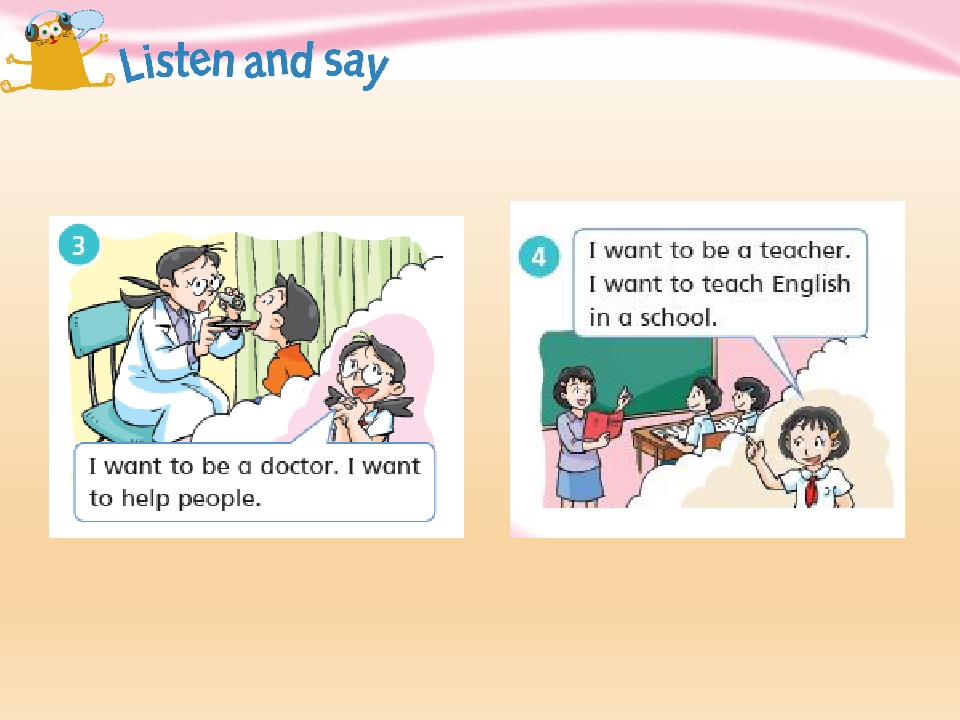 Listen and say

3

I want to be a doctor. I want to help people.

4

I want to be a teacher. I want to teach English in a school.